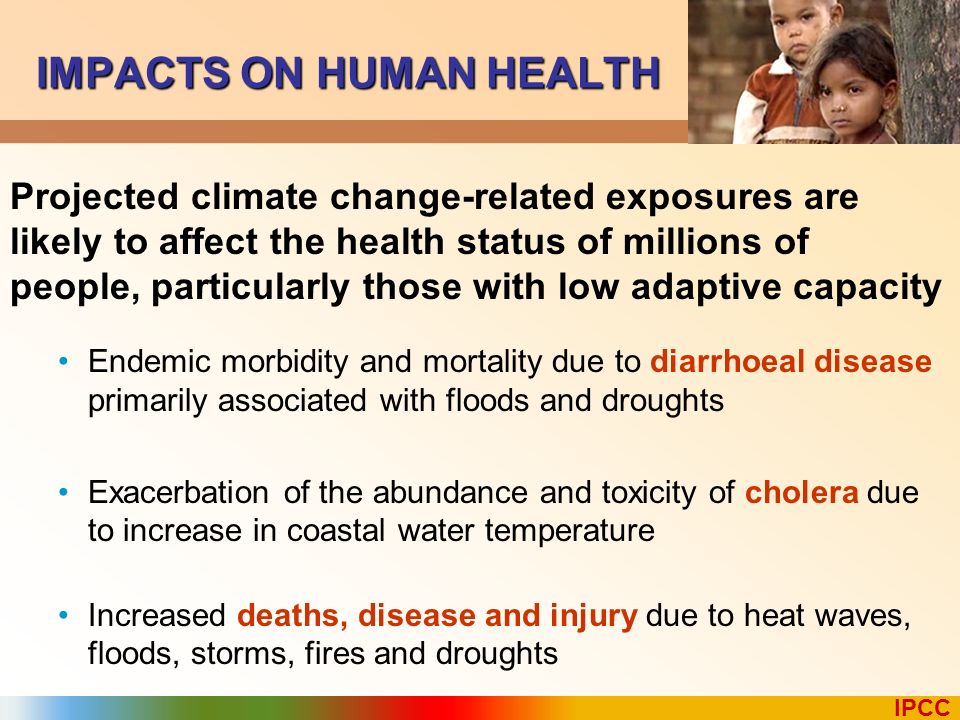 IMPACTS ON HUMAN HEALTH

Projected climate change-related exposures are likely to affect the health status of millions of people, particularly those with low adaptive capacity

• Endemic morbidity and mortality due to diarrhoeal disease primarily associated with floods and droughts

• Exacerbation of the abundance and toxicity of cholera due to increase in coastal water temperature

• Increased deaths, disease and injury due to heat waves, floods, storms, fires and droughts

IPCC